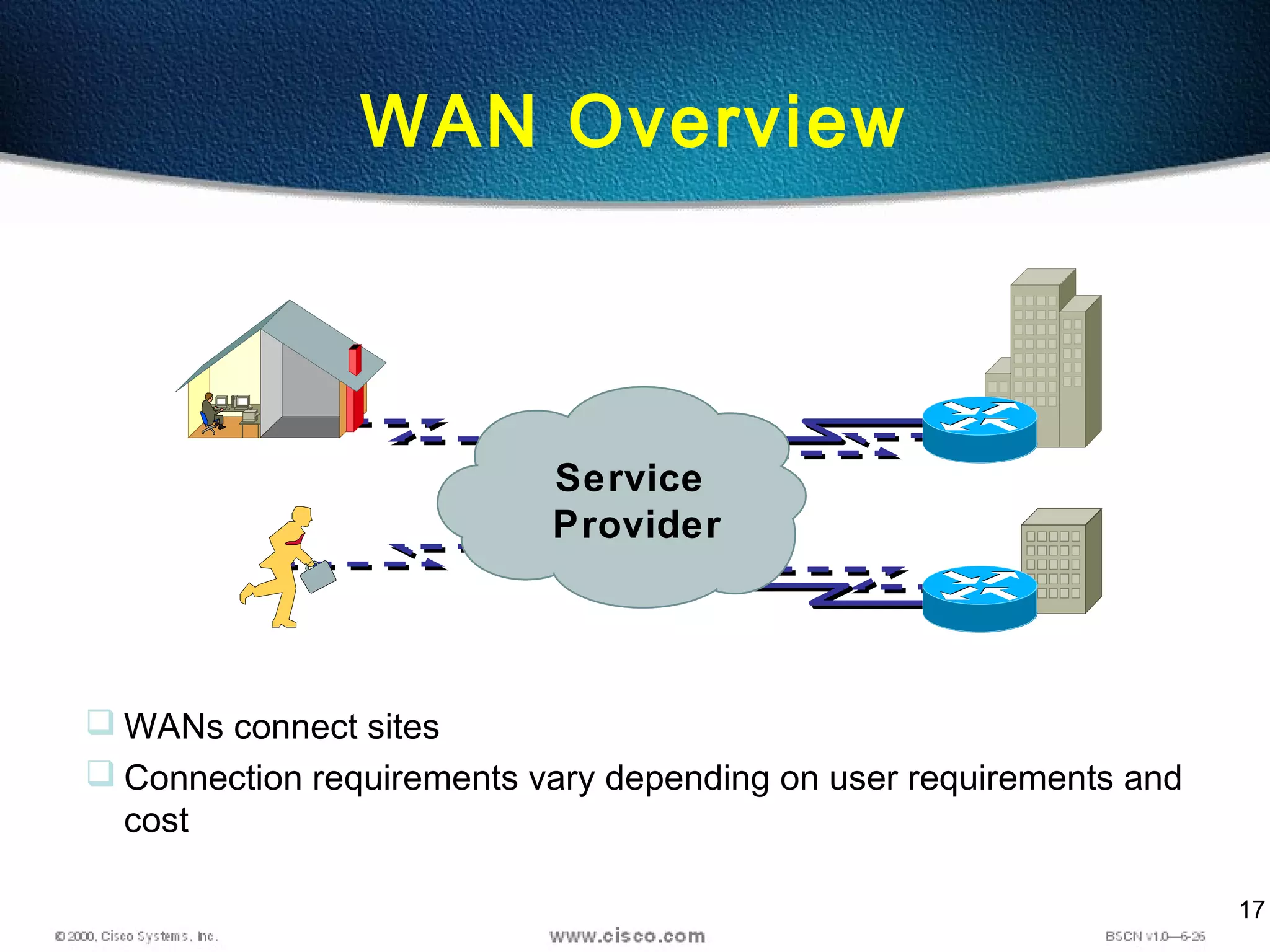 WAN Overview

Service Provider

WANs connect sites

Connection requirements vary depending on user requirements and cost

17

© 2000, Cisco Systems, Inc.

www.cisco.com

BSCN v1.0—6-26